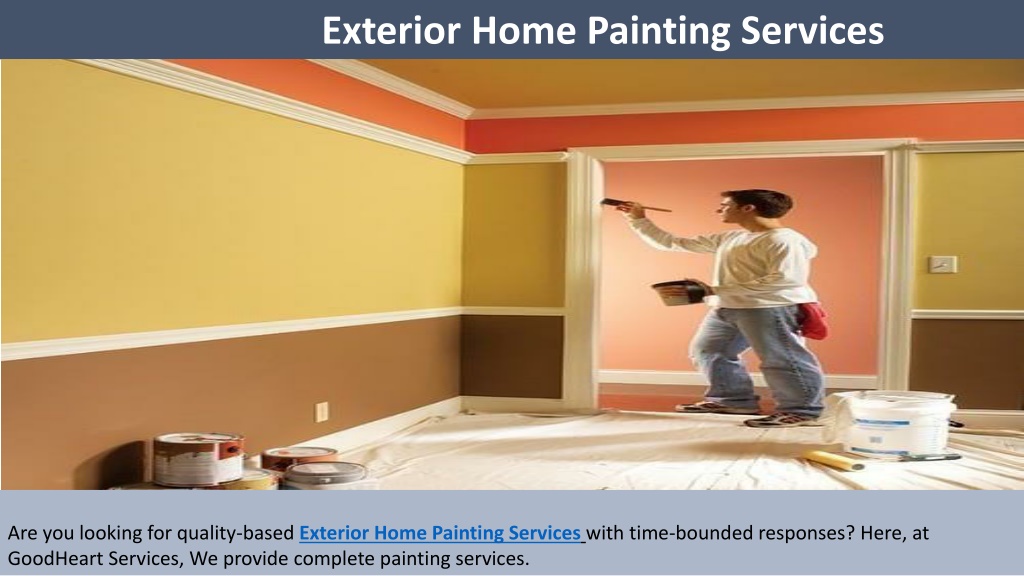 Exterior Home Painting Services

Are you looking for quality-based Exterior Home Painting Services with time-bounded responses? Here, at GoodHeart Services, We provide complete painting services.